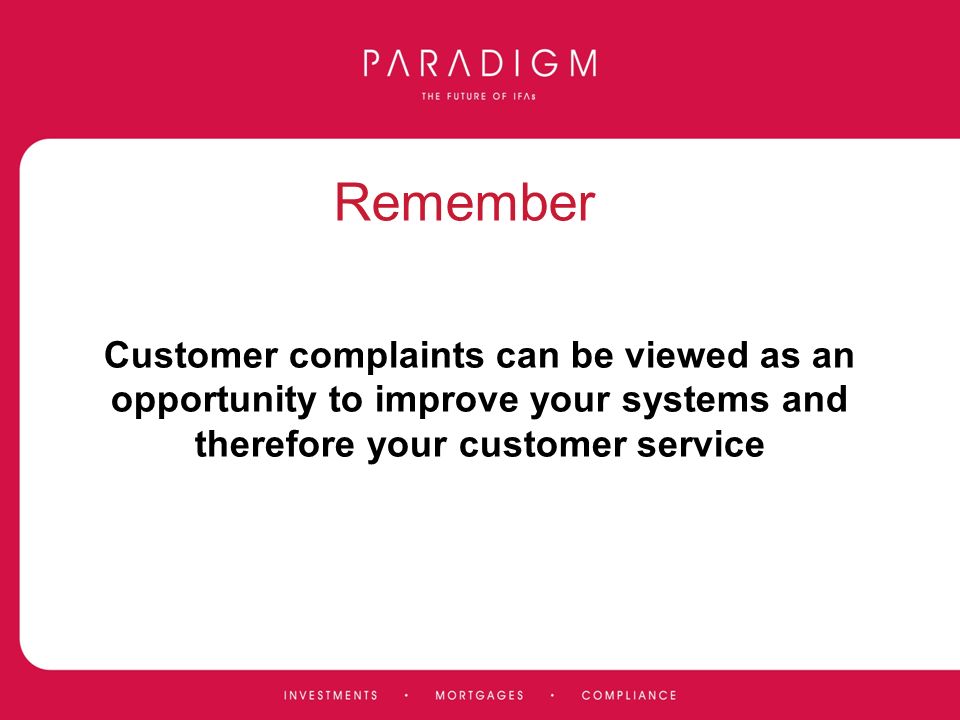 PARADIGM
THE FUTURE OF IFAs

Remember

Customer complaints can be viewed as an opportunity to improve your systems and therefore your customer service

INVESTMENTS • MORTGAGES • COMPLIANCE